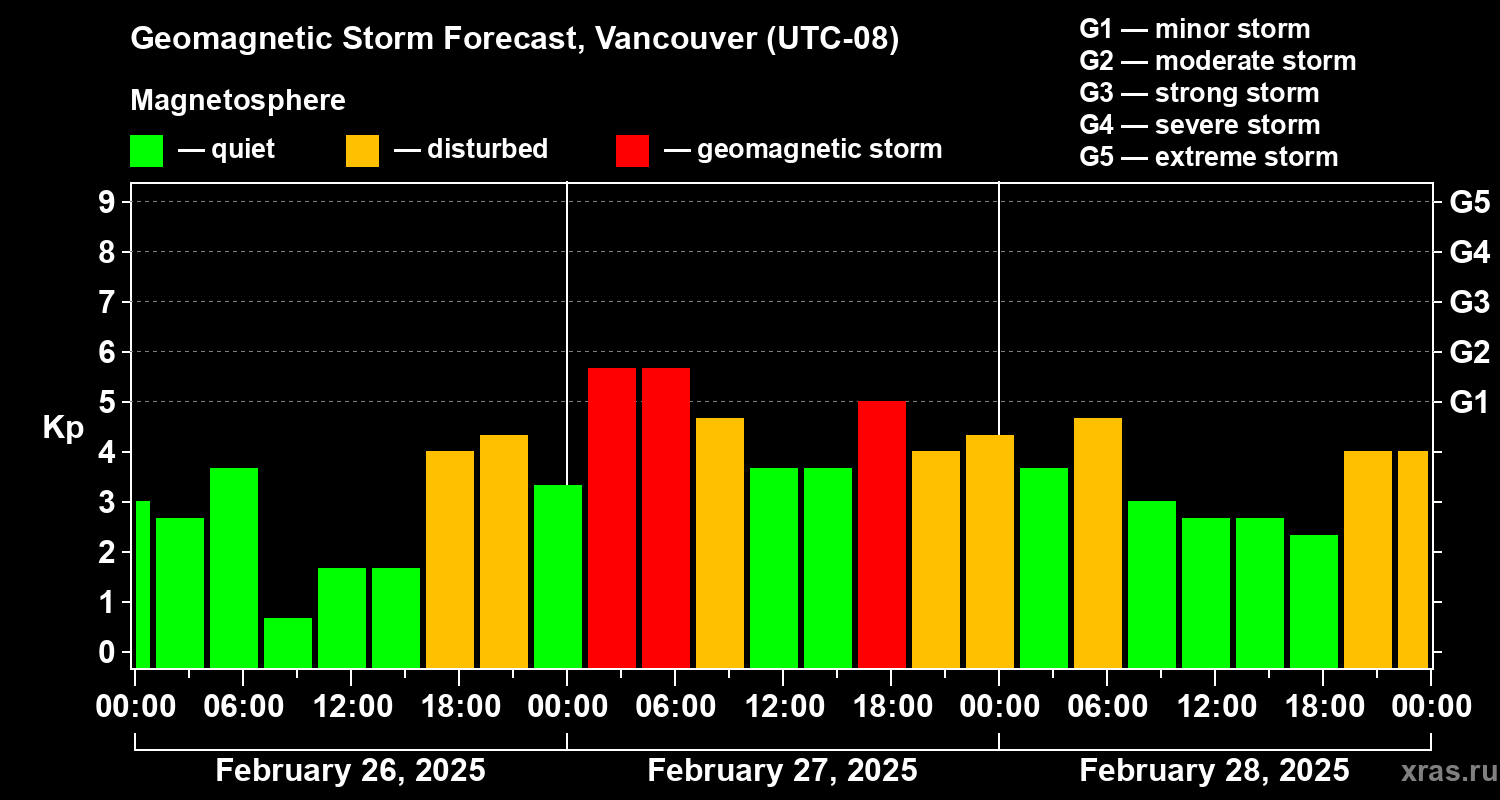 Geomagnetic Storm Forecast, Vancouver (UTC-08)

Magnetosphere

— quiet — disturbed — geomagnetic storm

G1 — minor storm
G2 — moderate storm
G3 — strong storm
G4 — severe storm
G5 — extreme storm

Kp

9
8
7
6
5
4
3
2
1
0

G5
G4
G3
G2
G1

00:00 06:00 12:00 18:00 00:00 06:00 12:00 18:00 00:00 06:00 12:00 18:00 00:00

February 26, 2025
February 27, 2025
February 28, 2025

xras.ru